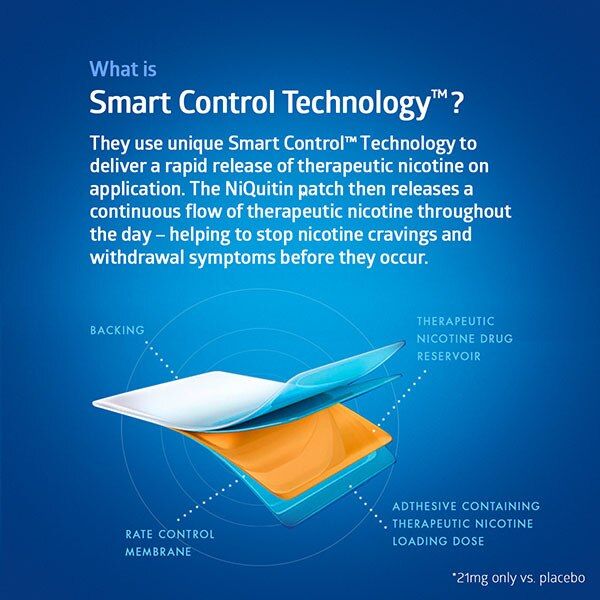 What is

Smart Control Technology™?

They use unique Smart Control™ Technology to deliver a rapid release of therapeutic nicotine on application. The NiQuitin patch then releases a continuous flow of therapeutic nicotine throughout the day – helping to stop nicotine cravings and withdrawal symptoms before they occur.

BACKING

THERAPEUTIC NICOTINE DRUG RESERVOIR

RATE CONTROL MEMBRANE

ADTHESIVE CONTAINING THERAPEUTIC NICOTINE LOADING DOSE

*21mg only vs. placebo